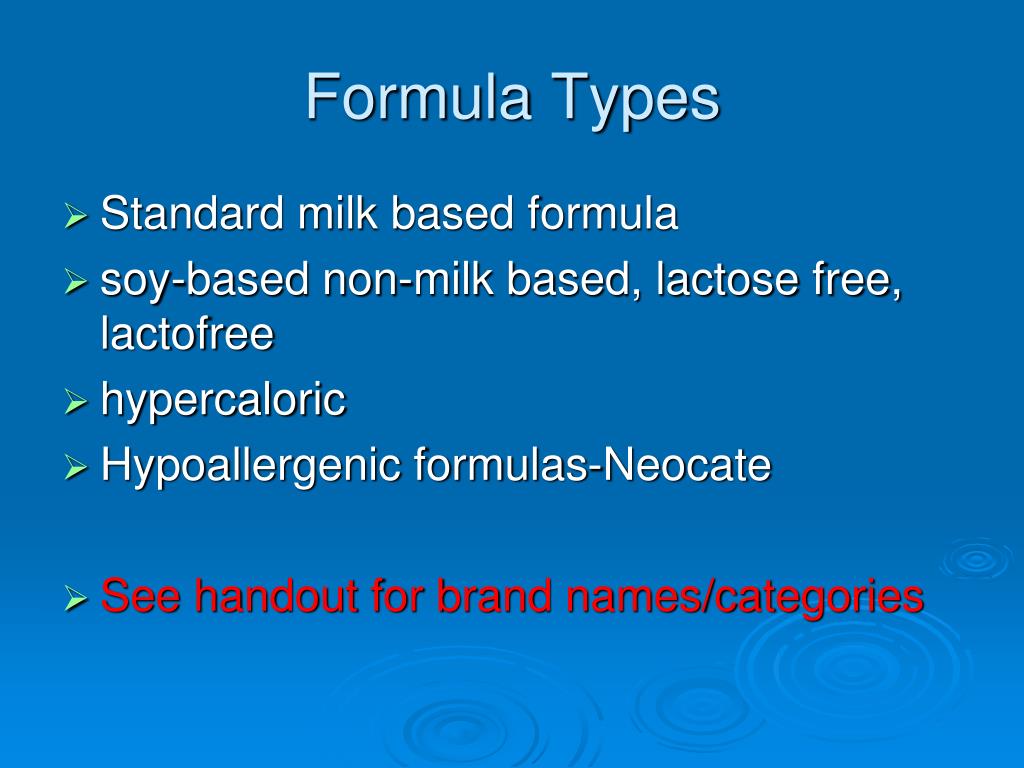 Formula Types

➢ Standard milk based formula
➢ soy-based non-milk based, lactose free, lactofree
➢ hypercaloric
➢ Hypoallergenic formulas-Neocate

➢ See handout for brand names/categories